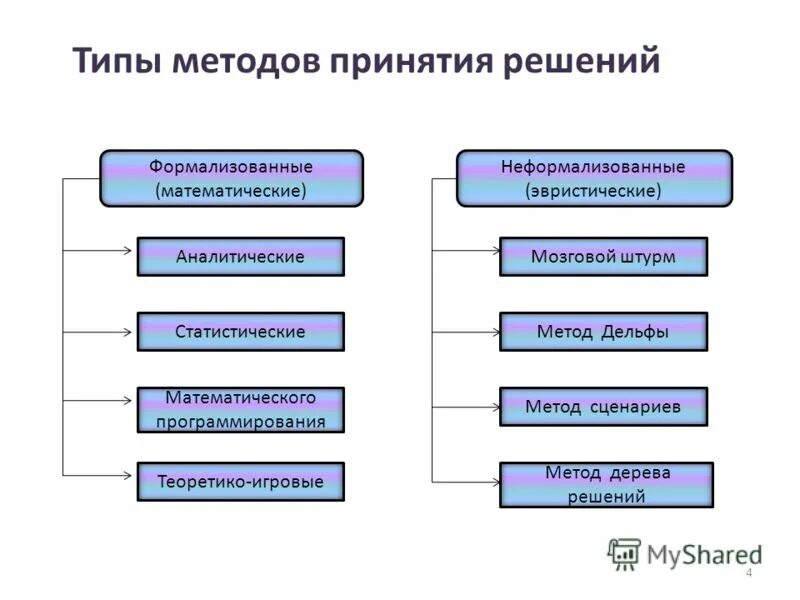 Типы методов принятия решений

Формализованные (математические)

Аналитические

Статистические

Математического программирования

Теоретико-игровые

Неформализованные (эвристические)

Мозговой штурм

Метод Дельфы

Метод сценариев

Метод дерева решений

MyShared

4